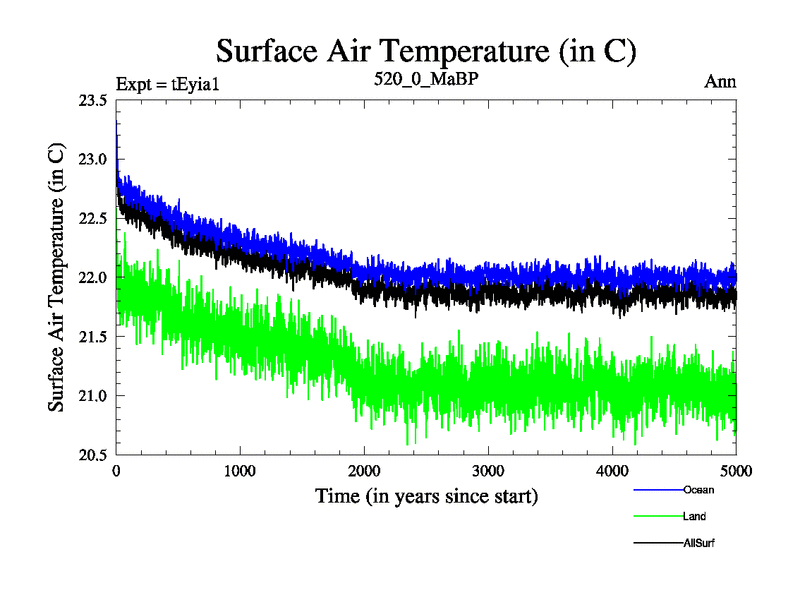 Surface Air Temperature (in C)

Expt = tEyia1
520_0_MaBP
Ann

Surface Air Temperature (in C)

23.5
23.0
22.5
22.0
21.5
21.0
20.5

0
1000
2000
3000
4000
5000

Time (in years since start)

Ocean
Land
AllSurf